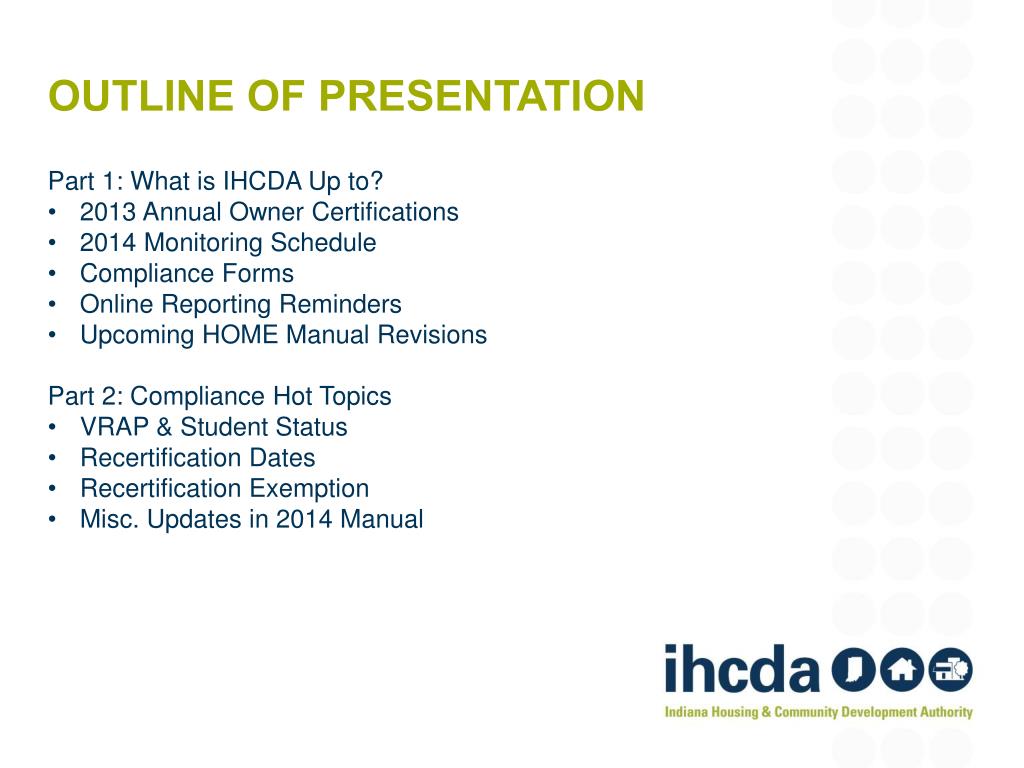 OUTLINE OF PRESENTATION

Part 1: What is IHCDA Up to?
• 2013 Annual Owner Certifications
• 2014 Monitoring Schedule
• Compliance Forms
• Online Reporting Reminders
• Upcoming HOME Manual Revisions

Part 2: Compliance Hot Topics
• VRAP & Student Status
• Recertification Dates
• Recertification Exemption
• Misc. Updates in 2014 Manual

ihcda
Indiana Housing & Community Development Authority